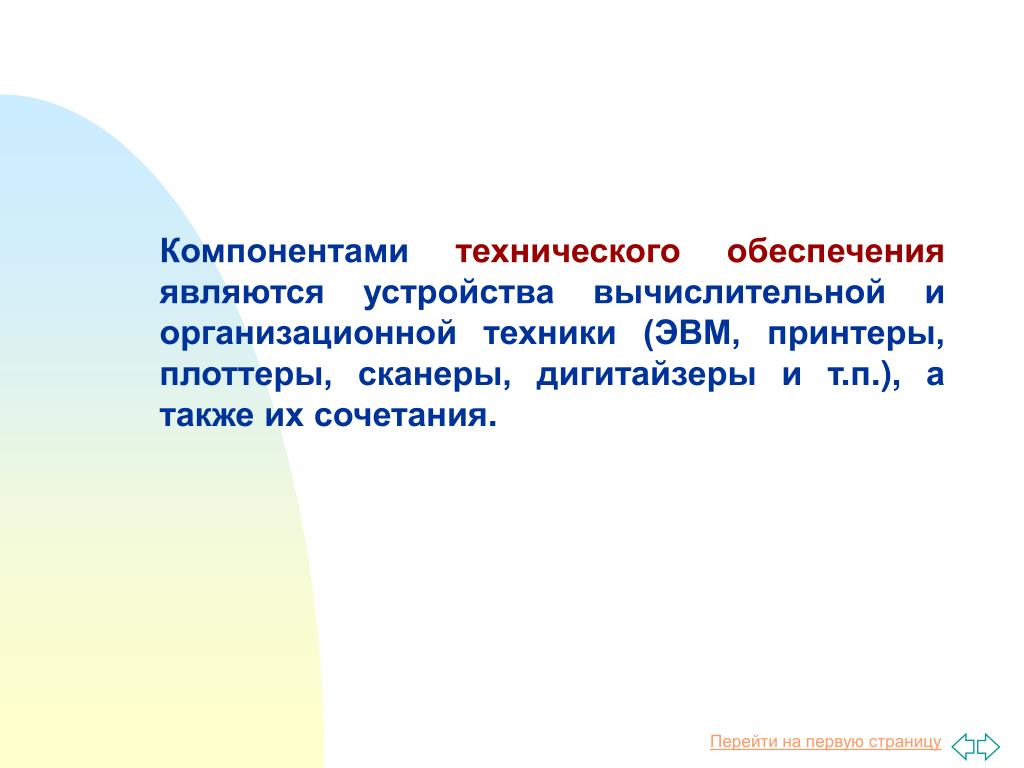 Компонентами технического обеспечения являются устройства вычислительной и организационной техники (ЭВМ, принтеры, плоттеры, сканеры, дигитайзеры и т.п.), а также их сочетания.

Перейти на первую страницу